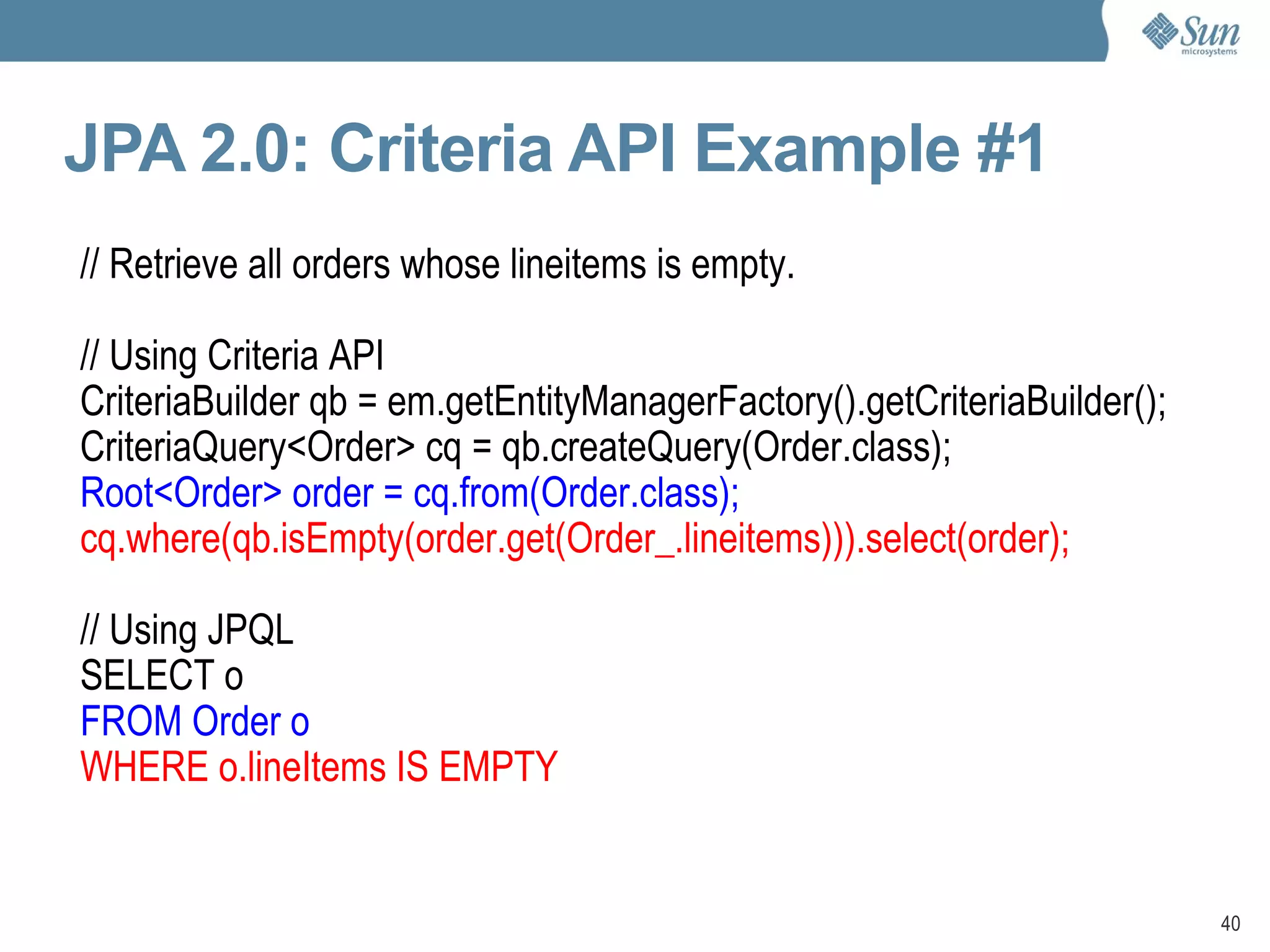 Sun microsystems

JPA 2.0: Criteria API Example #1

// Retrieve all orders whose lineitems is empty.

// Using Criteria API
CriteriaBuilder qb = em.getEntityManagerFactory().getCriteriaBuilder();
CriteriaQuery<Order> cq = qb.createQuery(Order.class);
Root<Order> order = cq.from(Order.class);
cq.where(qb.isEmpty(order.get(Order_.lineitems))).select(order);

// Using JPQL
SELECT o
FROM Order o
WHERE o.lineItems IS EMPTY

40